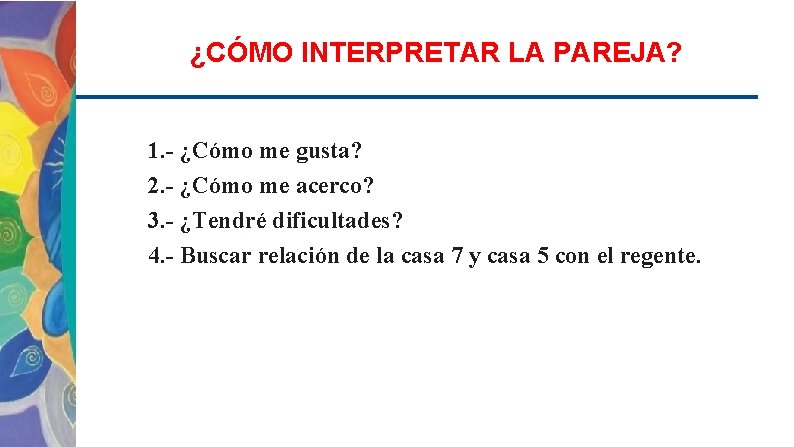 ¿CÓMO INTERPRETAR LA PAREJA?

1.- ¿Cómo me gusta?
2.- ¿Cómo me acerco?
3.- ¿Tendré dificultades?
4.- Buscar relación de la casa 7 y casa 5 con el regente.